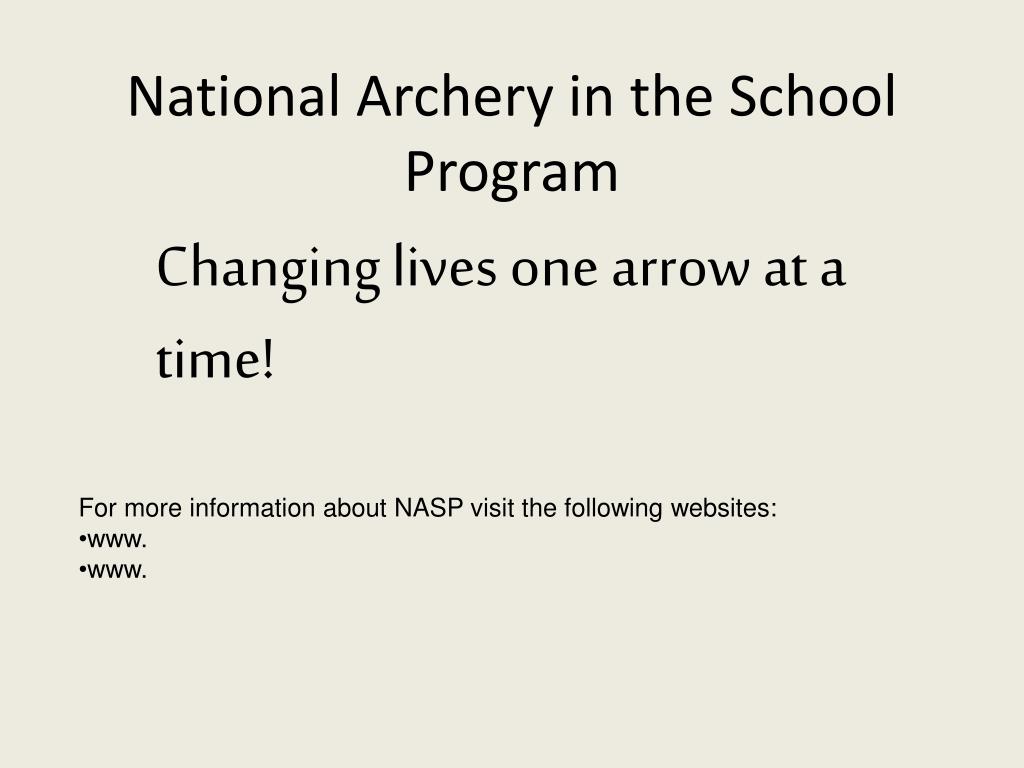 National Archery in the School Program

Changing lives one arrow at a time!

For more information about NASP visit the following websites:
•www.
•www.